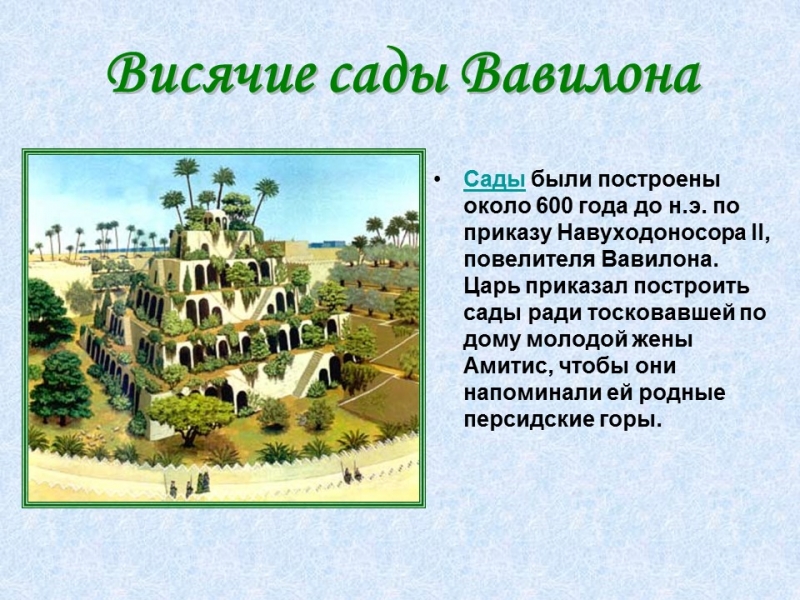 Висячие сады Вавилона

• Сады были построены около 600 года до н.э. по приказу Навуходоносора II, повелителя Вавилона. Царь приказал построить сады ради тосковавшей по дому молодой жены Амитис, чтобы они напоминали ей родные персидские горы.